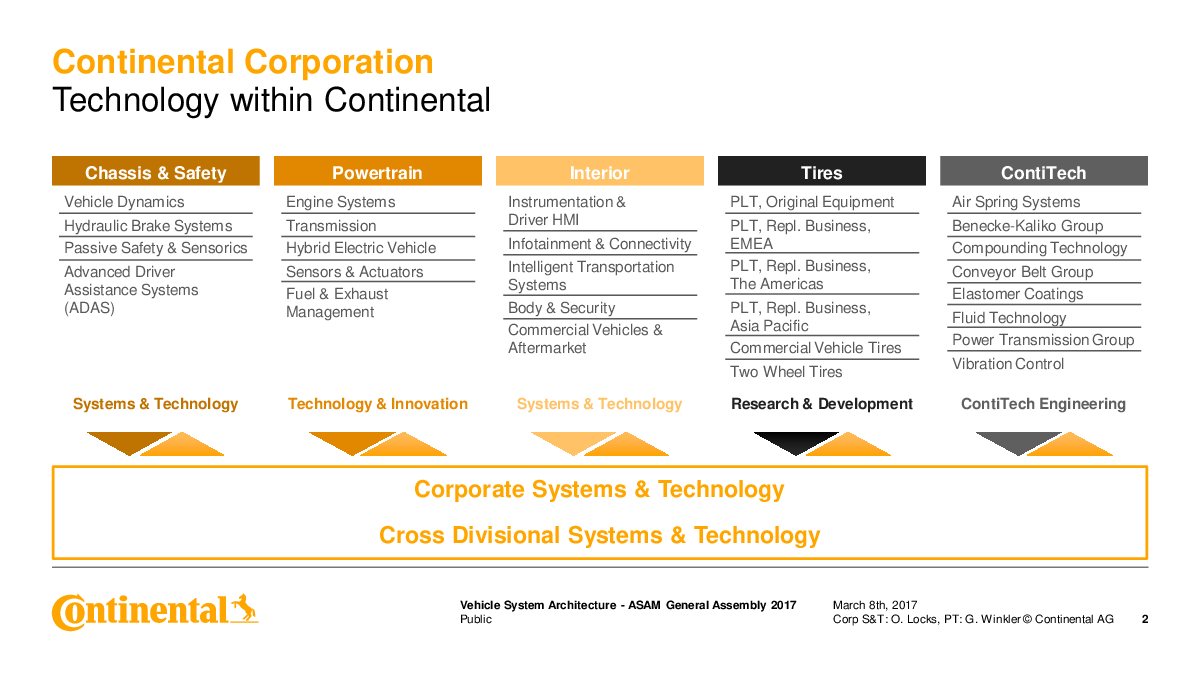 Continental Corporation
Technology within Continental

Chassis & Safety

Vehicle Dynamics
Hydraulic Brake Systems
Passive Safety & Sensorics
Advanced Driver Assistance Systems (ADAS)

Systems & Technology

Powertrain

Engine Systems
Transmission
Hybrid Electric Vehicle
Sensors & Actuators
Fuel & Exhaust Management

Technology & Innovation

Interior

Instrumentation & Driver HMI
Infotainment & Connectivity
Intelligent Transportation Systems
Body & Security
Commercial Vehicles & Aftermarket

Systems & Technology

Tires

PLT, Original Equipment
PLT, Repl. Business, EMEA
PLT, Repl. Business, The Americas
PLT, Repl. Business, Asia Pacific
Commercial Vehicle Tires
Two Wheel Tires

Research & Development

ContiTech

Air Spring Systems
Benecke-Kaliko Group
Compounding Technology
Conveyor Belt Group
Elastomer Coatings
Fluid Technology
Power Transmission Group
Vibration Control

ContiTech Engineering

Corporate Systems & Technology

Cross Divisional Systems & Technology

Continental

Vehicle System Architecture - ASAM General Assembly 2017
Public

March 8th, 2017
Corp S&T: O. Locks, PT: G. Winkler © Continental AG

2